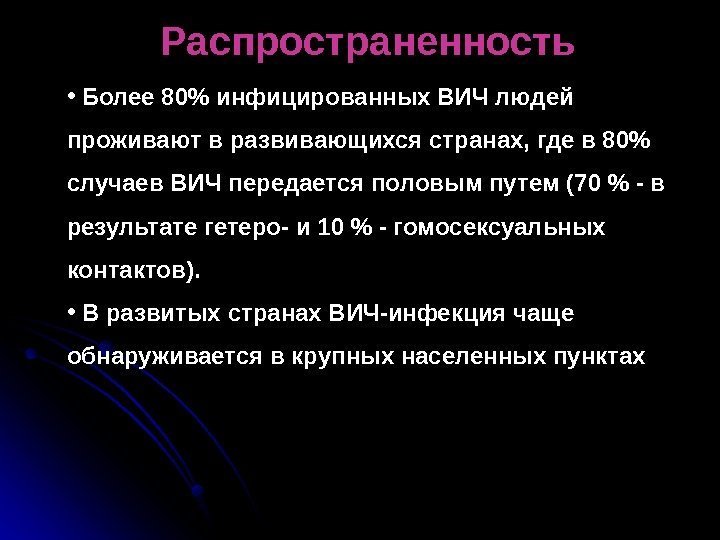 Распространенность

• Более 80% инфицированных ВИЧ людей проживают в развивающихся странах, где в 80% случаев ВИЧ передается половым путем (70 % - в результате гетеро- и 10 % - гомосексуальных контактов).

• В развитых странах ВИЧ-инфекция чаще обнаруживается в крупных населенных пунктах